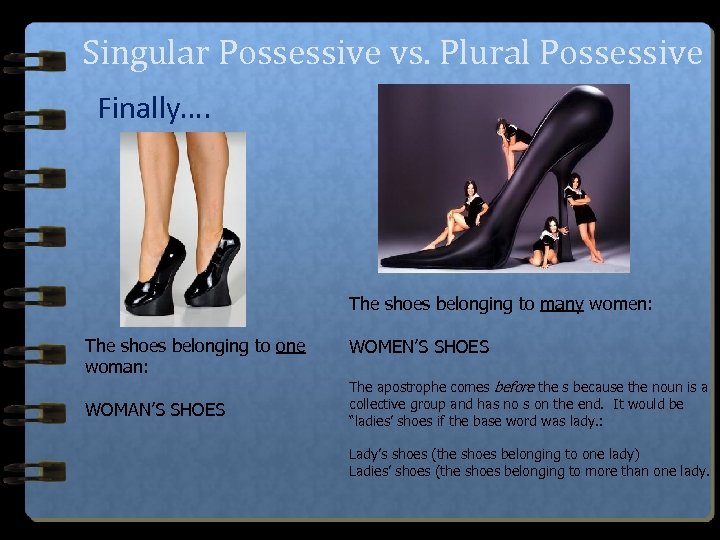 Singular Possessive vs. Plural Possessive

Finally….

The shoes belonging to one woman:

WOMAN'S SHOES

The shoes belonging to many women:

WOMEN'S SHOES

The apostrophe comes before the s because the noun is a collective group and has no s on the end. It would be "ladies' shoes if the base word was lady.:

Lady's shoes (the shoes belonging to one lady)
Ladies' shoes (the shoes belonging to more than one lady.